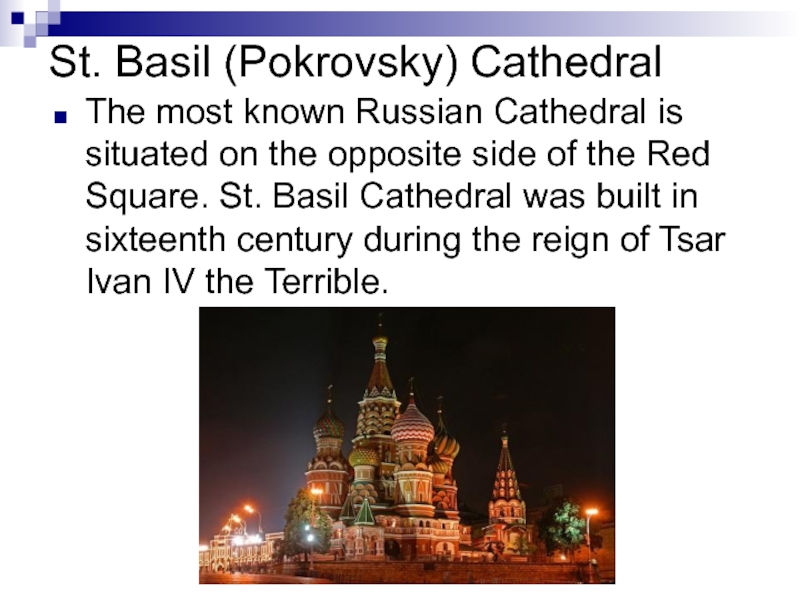 St. Basil (Pokrovsky) Cathedral

The most known Russian Cathedral is situated on the opposite side of the Red Square. St. Basil Cathedral was built in sixteenth century during the reign of Tsar Ivan IV the Terrible.